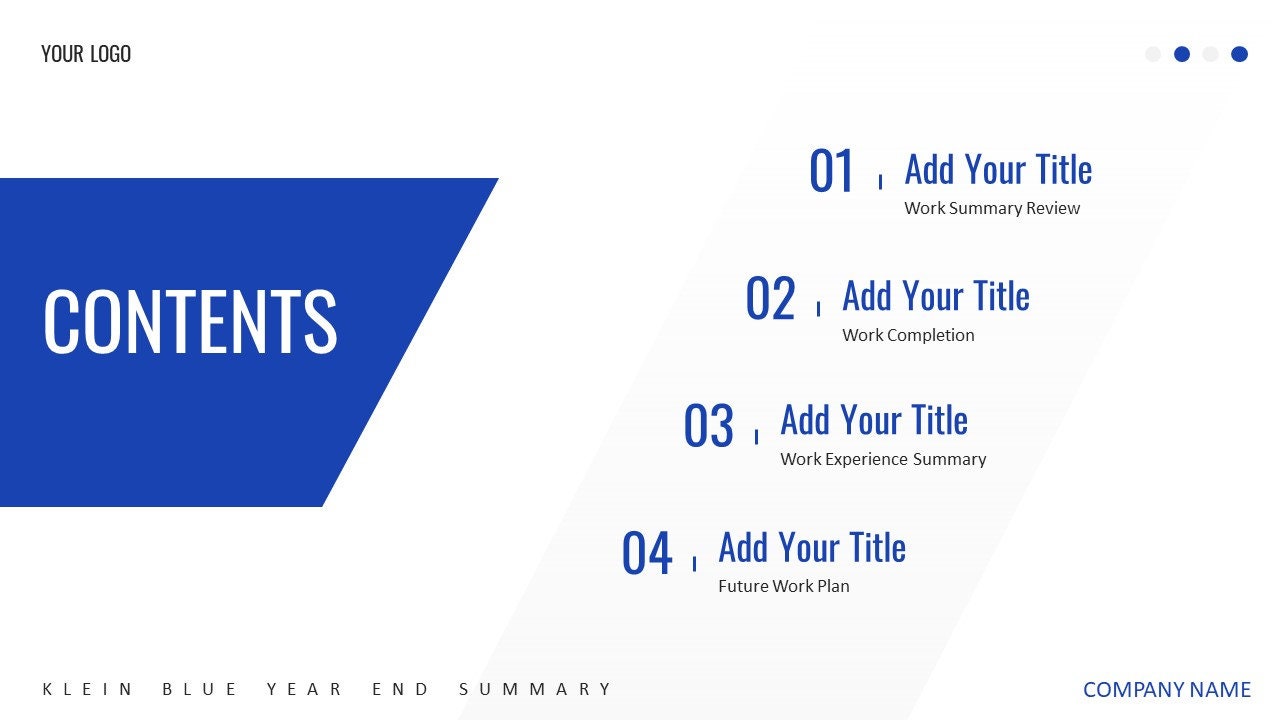 YOUR LOGO

CONTENTS

01 Add Your Title
Work Summary Review

02 Add Your Title
Work Completion

03 Add Your Title
Work Experience Summary

04 Add Your Title
Future Work Plan

KLEIN BLUE YEAR END SUMMARY

COMPANY NAME